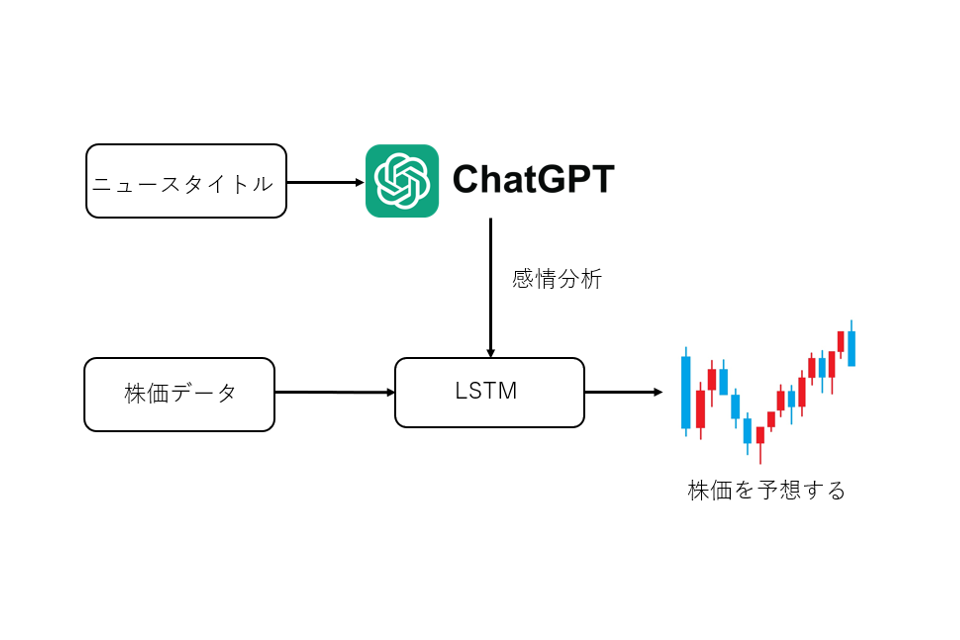 ニュースタイトル

ChatGPT

感情分析

株価データ

LSTM

株価を予想する